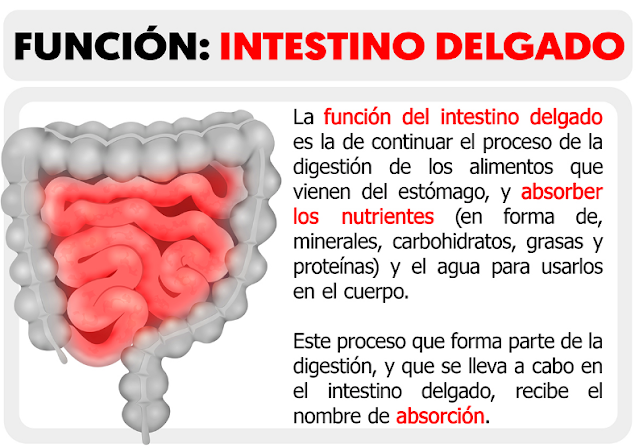 FUNCIÓN: INTESTINO DELGADO

La función del intestino delgado es la de continuar el proceso de la digestión de los alimentos que vienen del estómago, y absorber los nutrientes (en forma de, minerales, carbohidratos, grasas y proteínas) y el agua para usarlos en el cuerpo.

Este proceso que forma parte de la digestión, y que se lleva a cabo en el intestino delgado, recibe el nombre de absorción.